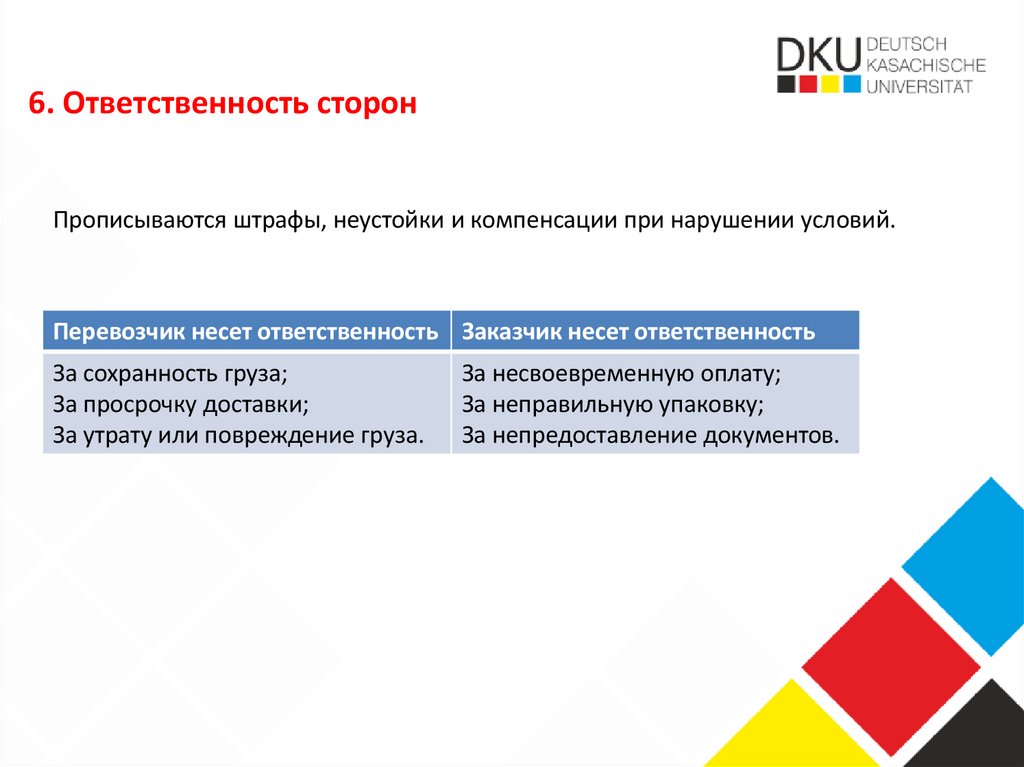 DKU DEUTSCH KASACHISCHE UNIVERSITÄT

6. Ответственность сторон

Прописываются штрафы, неустойки и компенсации при нарушении условий.

| Перевозчик несет ответственность | Заказчик несет ответственность |
|---|---|
| За сохранность груза; За просрочку доставки; За утрату или повреждение груза. | За несвоевременную оплату; За неправильную упаковку; За непредоставление документов. |